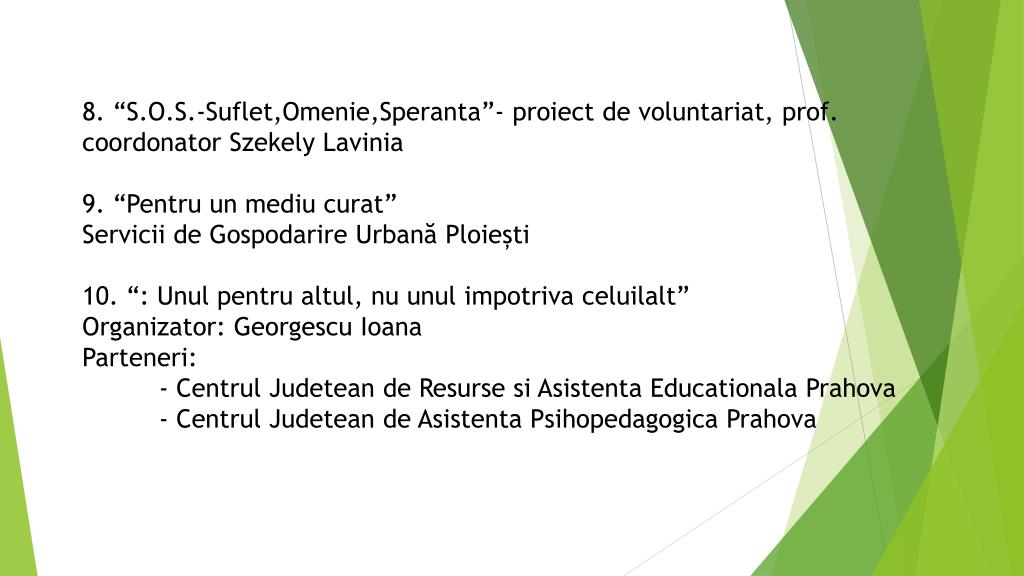 8. “S.O.S.-Suflet,Omenie,Speranta”- proiect de voluntariat, prof. coordonator Szekely Lavinia

9. “Pentru un mediu curat”
Servicii de Gospodarire Urbană Ploiești

10. “: Unul pentru altul, nu unul impotriva celuilalt”
Organizator: Georgescu Ioana
Parteneri:
- Centrul Judetean de Resurse si Asistenta Educationala Prahova
- Centrul Judetean de Asistenta Psihopedagogica Prahova